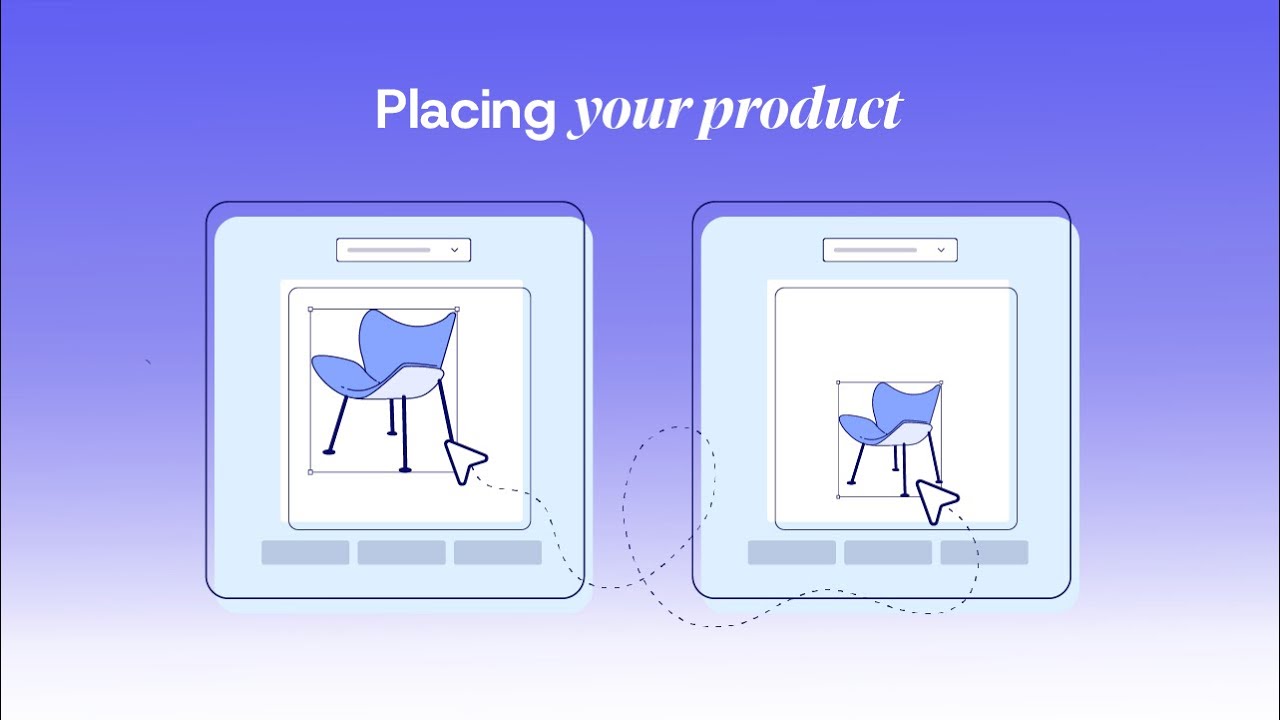 Placing your product